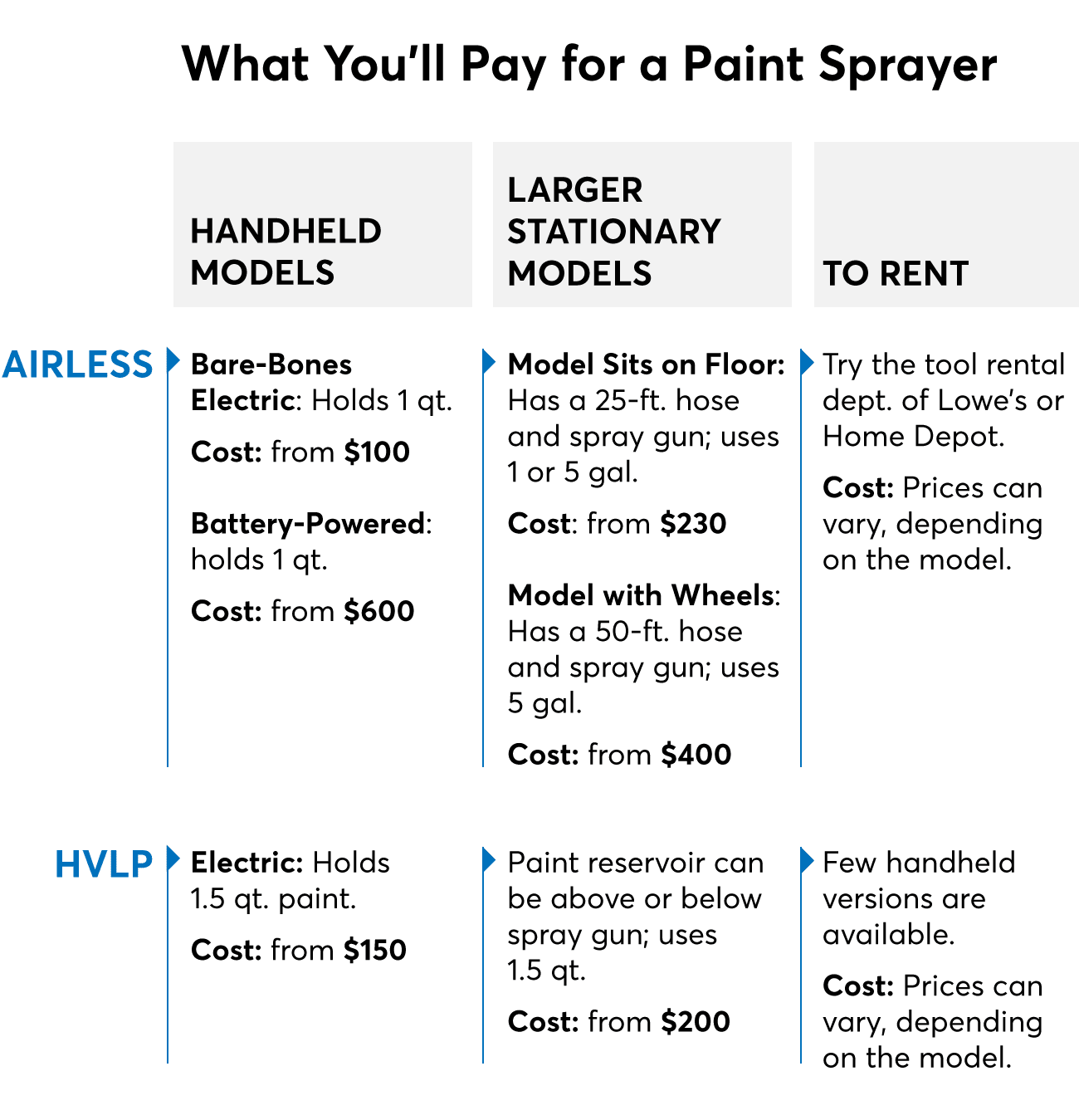 What You'll Pay for a Paint Sprayer

| | HANDHELD MODELS | LARGER STATIONARY MODELS | TO RENT |
|---|---|---|---|
| AIRLESS | Bare-Bones Electric: Holds 1 qt. Cost: from \$100 Battery-Powered: holds 1 qt. Cost: from \$600 | Model Sits on Floor: Has a 25-ft. hose and spray gun; uses 1 or 5 gal. Cost: from \$230 Model with Wheels: Has a 50-ft. hose and spray gun; uses 5 gal. Cost: from \$400 | Try the tool rental dept. of Lowe's or Home Depot. Cost: Prices can vary, depending on the model. |
| HVLP | Electric: Holds 1.5 qt. paint. Cost: from \$150 | Paint reservoir can be above or below spray gun; uses 1.5 qt. Cost: from \$200 | Few handheld versions are available. Cost: Prices can vary, depending on the model. |